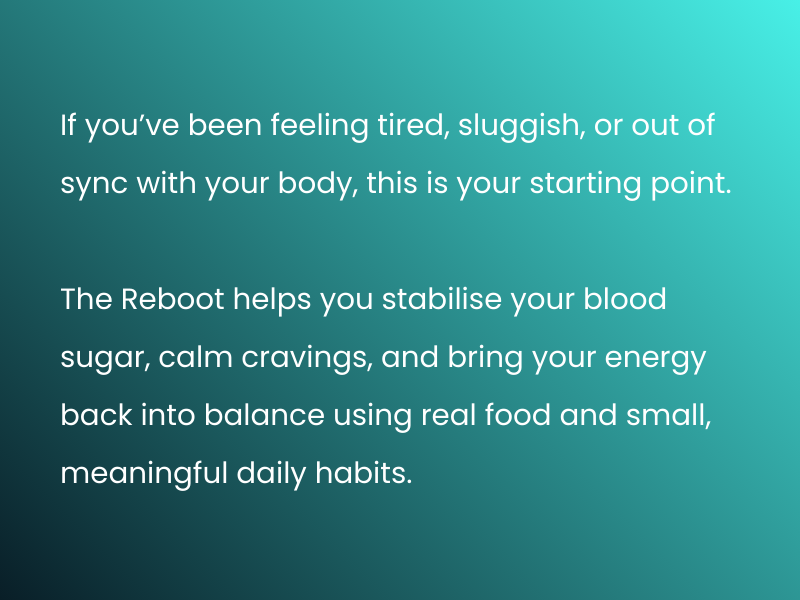 If you’ve been feeling tired, sluggish, or out of sync with your body, this is your starting point.

The Reboot helps you stabilise your blood sugar, calm cravings, and bring your energy back into balance using real food and small, meaningful daily habits.